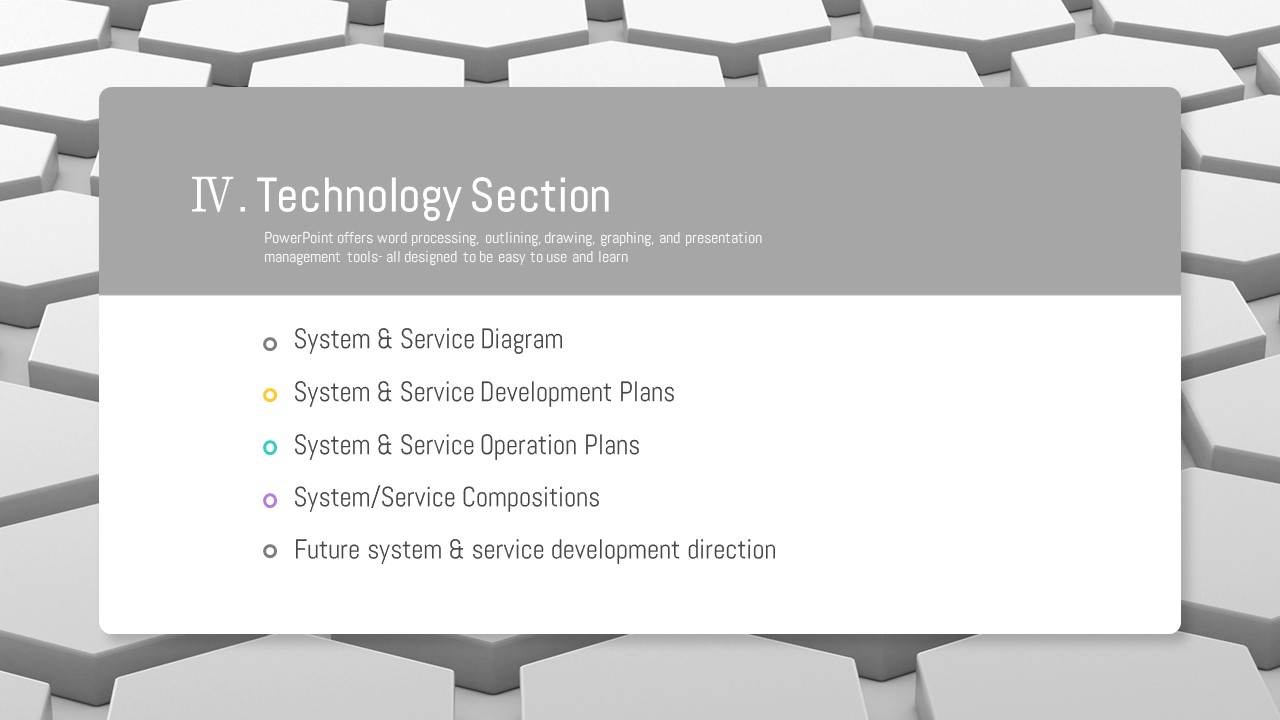 Ⅳ. Technology Section

PowerPoint offers word processing, outlining, drawing, graphing, and presentation management tools- all designed to be easy to use and learn

System & Service Diagram

System & Service Development Plans

System & Service Operation Plans

System/Service Compositions

Future system & service development direction